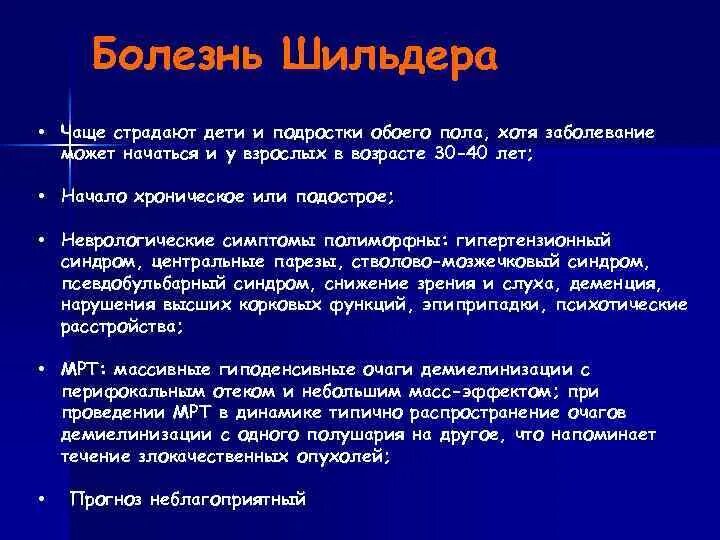 Болезнь Шильдера

• Чаще страдают дети и подростки обоего пола, хотя заболевание может начаться и у взрослых в возрасте 30-40 лет;

• Начало хроническое или подострое;

• Неврологические симптомы полиморфны: гипертензионный синдром, центральные парезы, стволово-мозжечковый синдром, псевдобульбарный синдром, снижение зрения и слуха, деменция, нарушения высших корковых функций, эпиприпадки, психотические расстройства;

• МРТ: массивные гиподенсивные очаги демиелинизации с перифокальным отеком и небольшим масс-эффектом; при проведении МРТ в динамике типично распространение очагов демиелинизации с одного полушария на другое, что напоминает течение злокачественных опухолей;

• Прогноз неблагоприятный